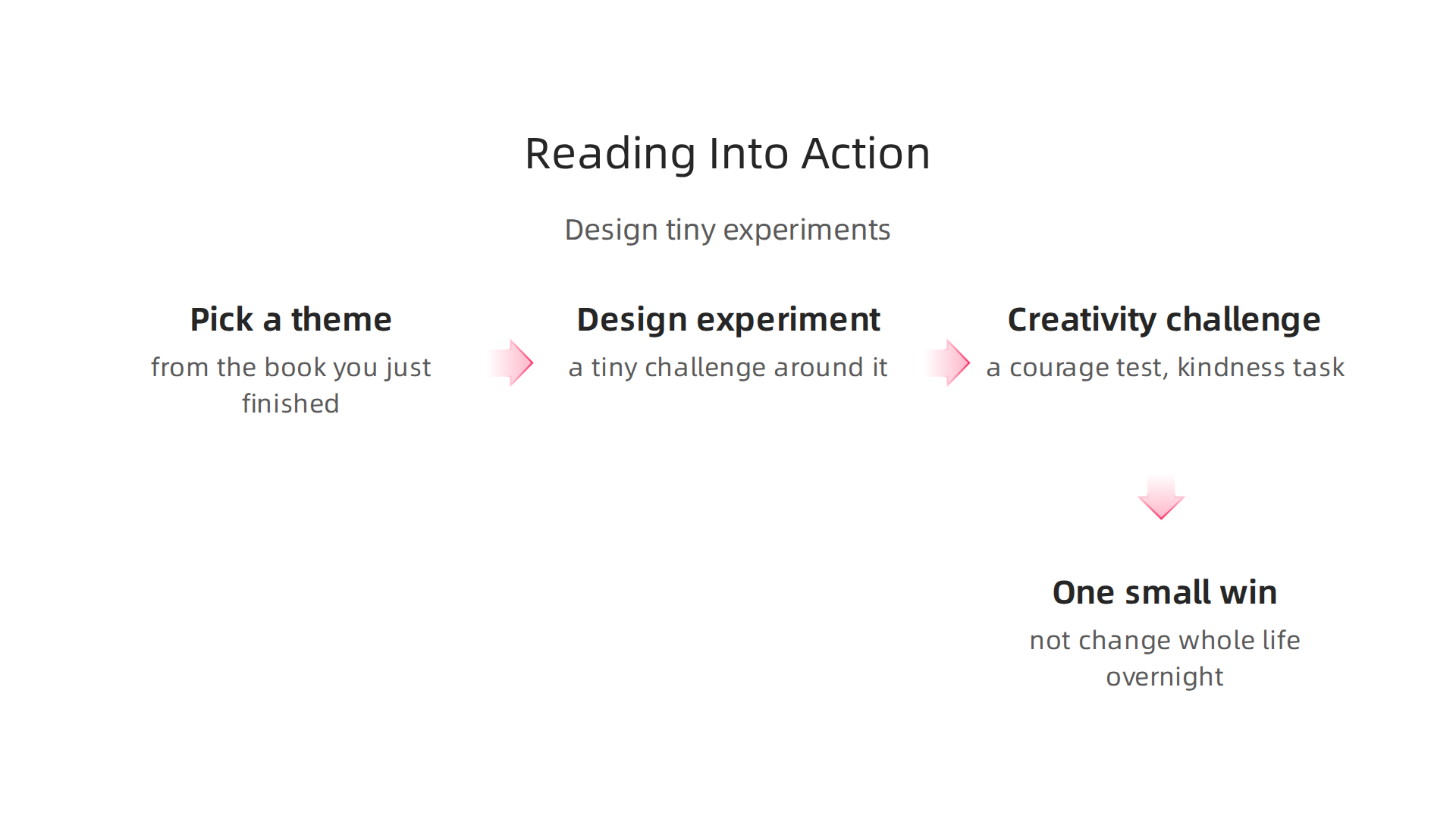 Reading Into Action

Design tiny experiments

Pick a theme

from the book you just finished

Design experiment

a tiny challenge around it

Creativity challenge

a courage test, kindness task

One small win

not change whole life overnight